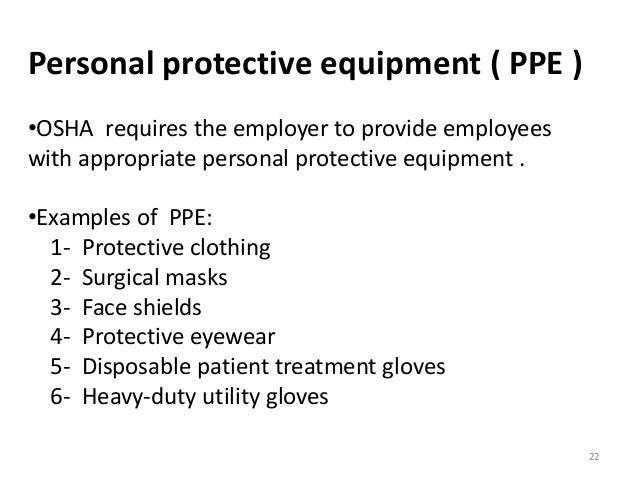 Personal protective equipment ( PPE )

•OSHA requires the employer to provide employees with appropriate personal protective equipment .

•Examples of PPE:
1- Protective clothing
2- Surgical masks
3- Face shields
4- Protective eyewear
5- Disposable patient treatment gloves
6- Heavy-duty utility gloves

22